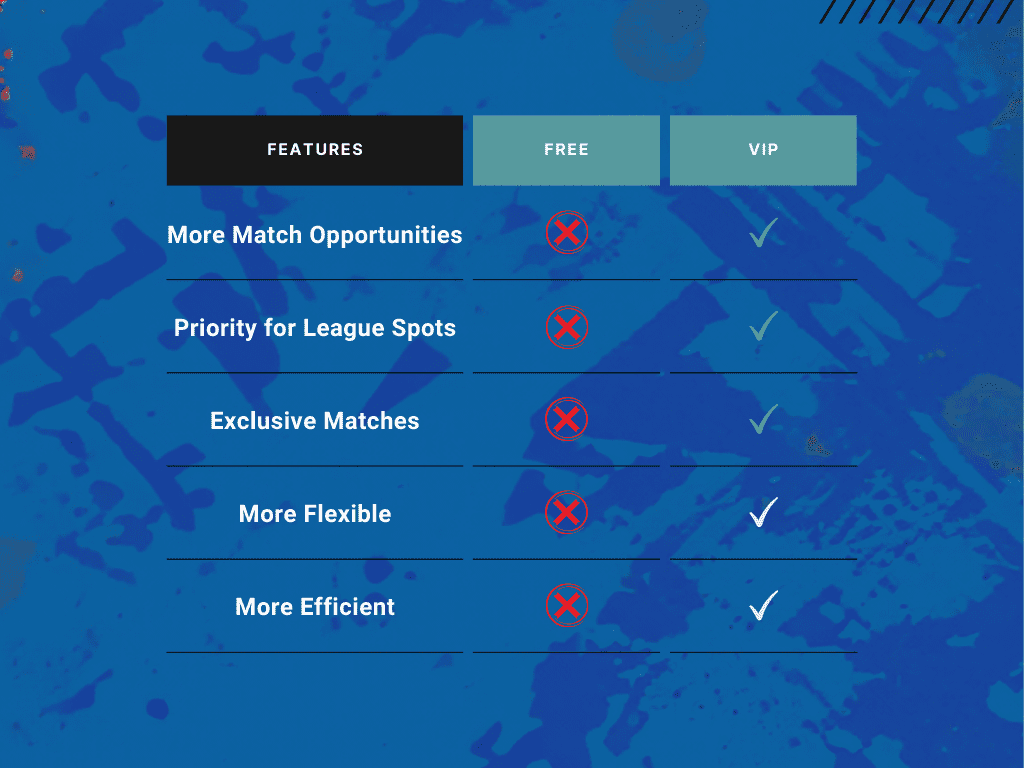 | FEATURES | FREE | VIP |
|---|---|---|
| More Match Opportunities | ✗ | ✓ |
| Priority for League Spots | ✗ | ✓ |
| Exclusive Matches | ✗ | ✓ |
| More Flexible | ✗ | ✓ |
| More Efficient | ✗ | ✓ |